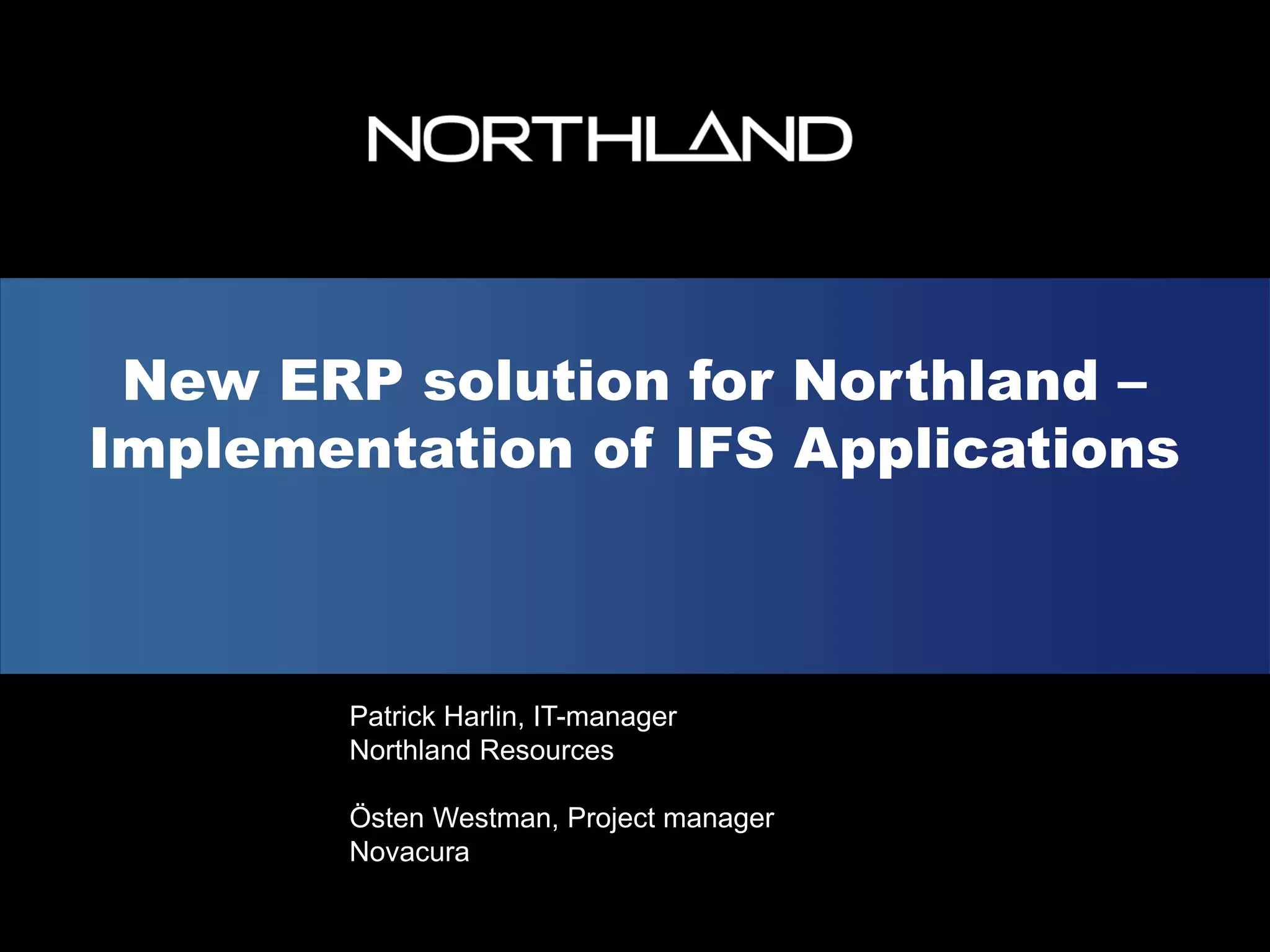 NORTHLAND

New ERP solution for Northland – Implementation of IFS Applications

Patrick Harlin, IT-manager
Northland Resources

Östen Westman, Project manager
Novacura